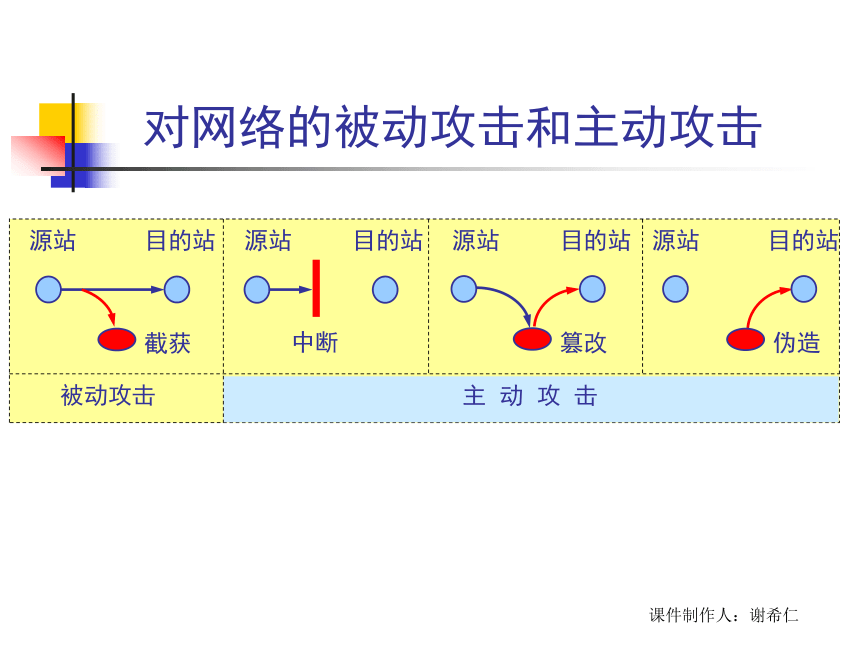 对网络的被动攻击和主动攻击

源站 目的站 截获

源站 目的站 中断

源站 目的站 篡改

源站 目的站 伪造

被动攻击

主 动 攻 击

课件制作人：谢希仁